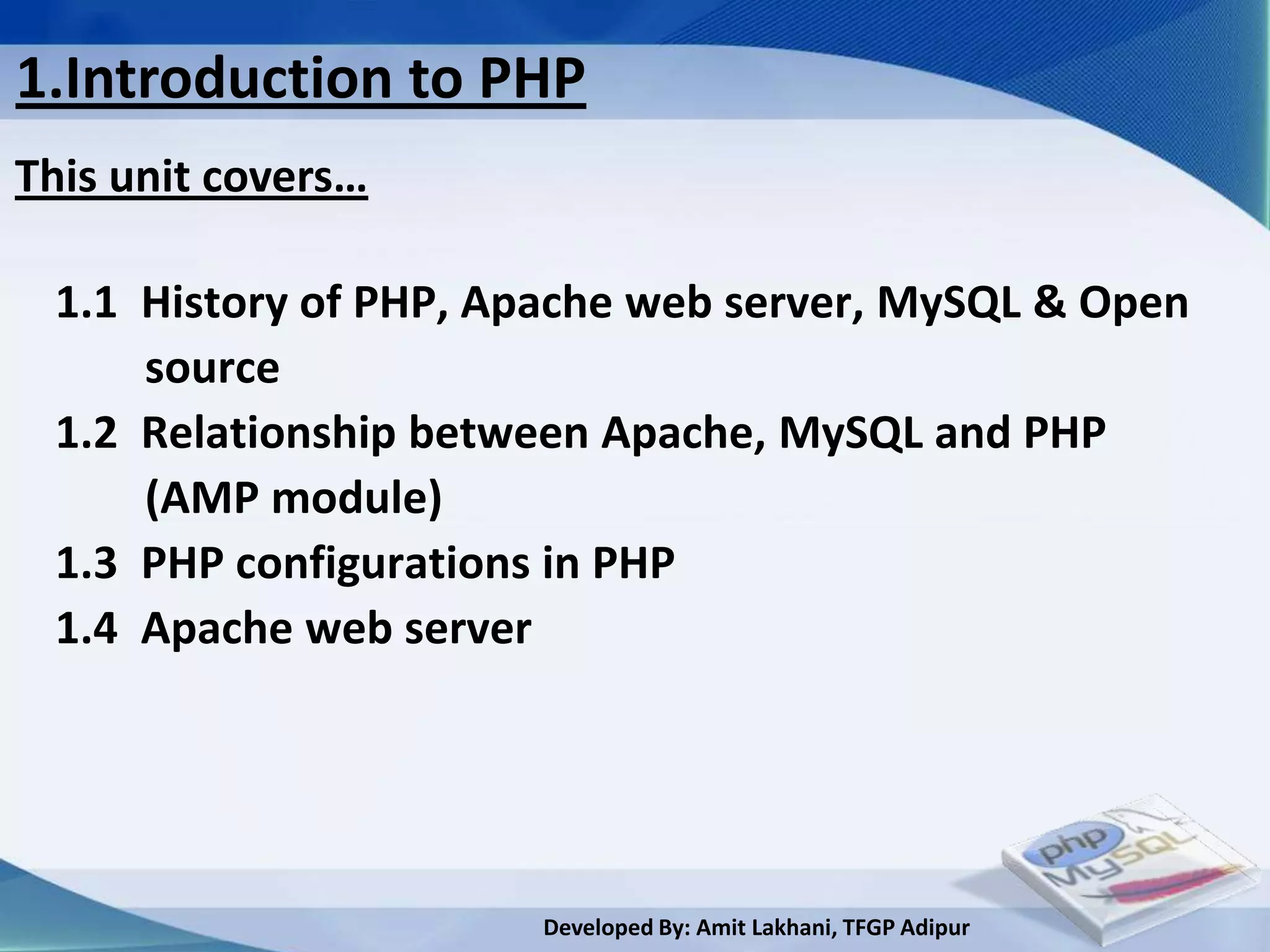 1.Introduction to PHP

This unit covers…

1.1 History of PHP, Apache web server, MySQL & Open source

1.2 Relationship between Apache, MySQL and PHP (AMP module)

1.3 PHP configurations in PHP

1.4 Apache web server

php
MySQL

Developed By: Amit Lakhani, TFGP Adipur